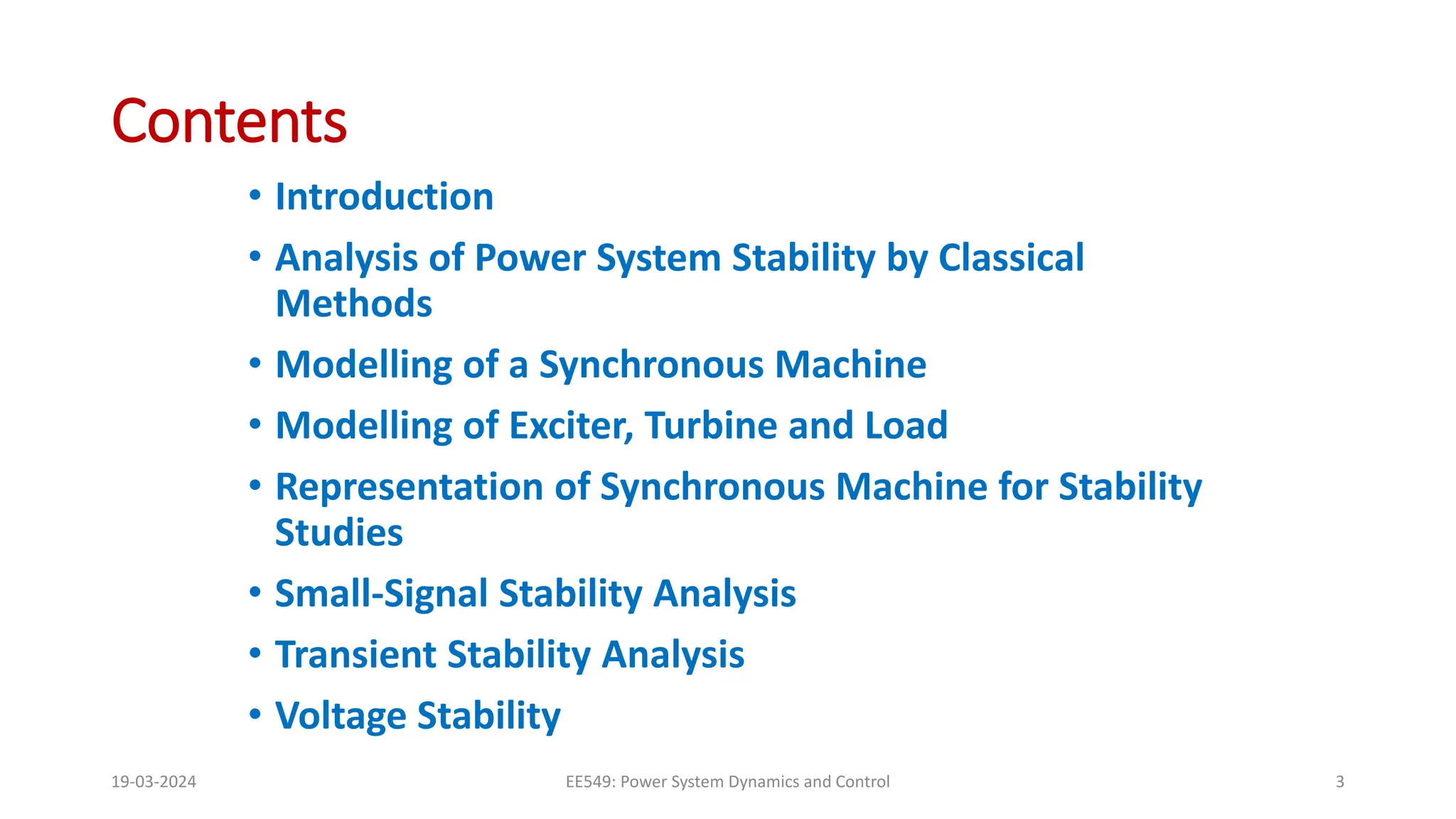 Contents

• Introduction
• Analysis of Power System Stability by Classical Methods
• Modelling of a Synchronous Machine
• Modelling of Exciter, Turbine and Load
• Representation of Synchronous Machine for Stability Studies
• Small-Signal Stability Analysis
• Transient Stability Analysis
• Voltage Stability

19-03-2024
EE549: Power System Dynamics and Control
3